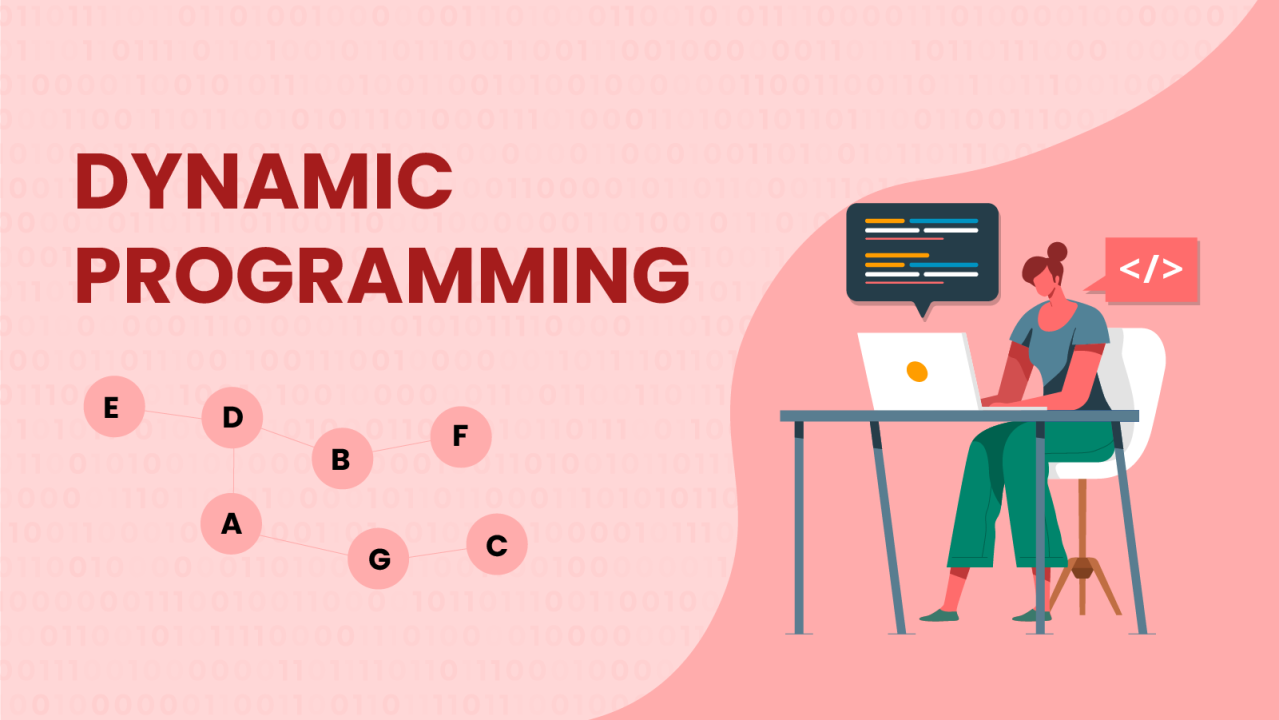 DYNAMIC PROGRAMMING

E
D
B
F
A
G
C

</>